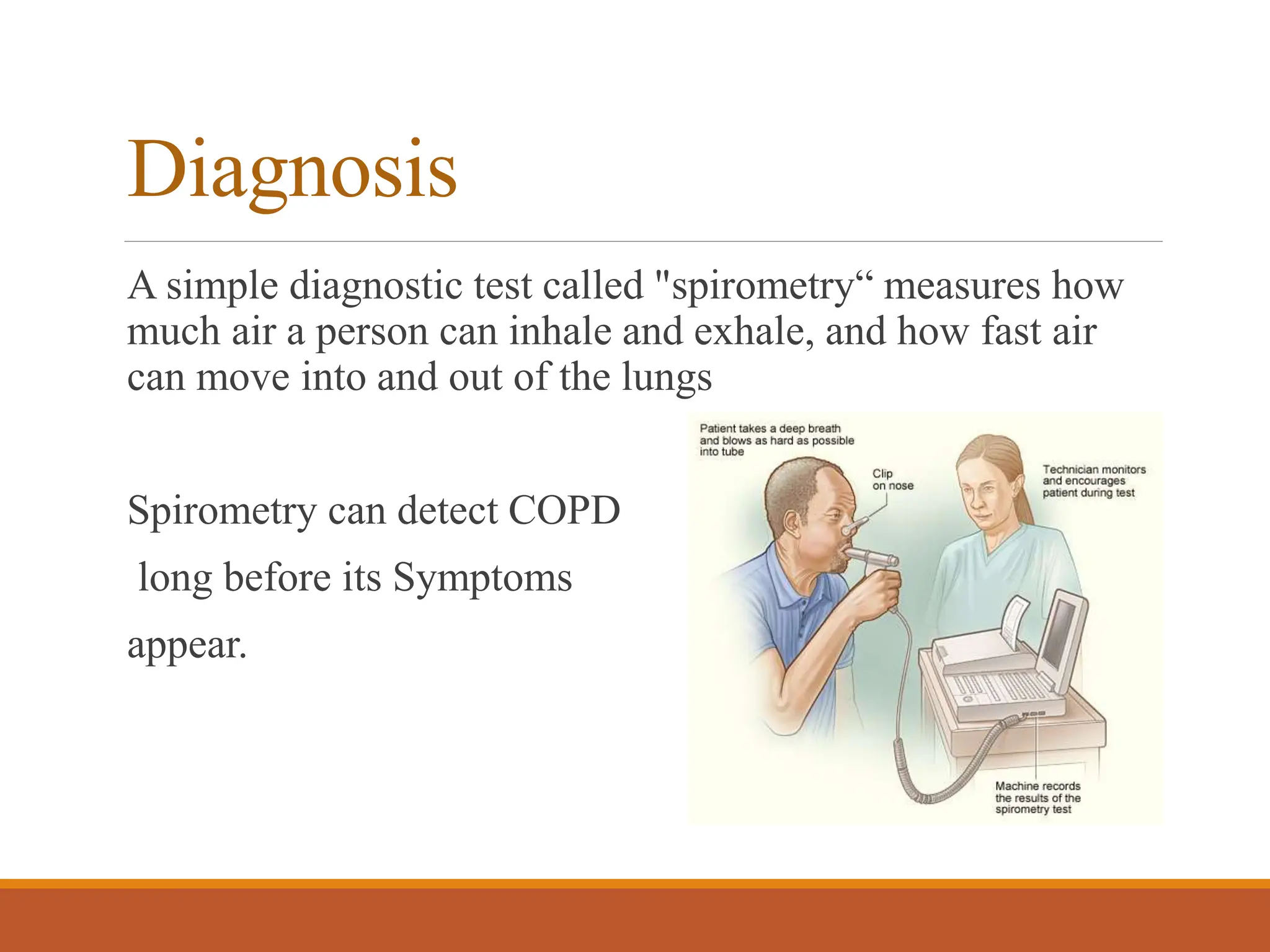 Diagnosis

A simple diagnostic test called "spirometry“ measures how much air a person can inhale and exhale, and how fast air can move into and out of the lungs

Spirometry can detect COPD
long before its Symptoms
appear.

Patient takes a deep breath and blows as hard as possible into tube

Clip on nose

Technician monitors and encourages patient during test

Machine records the results of the spirometry test